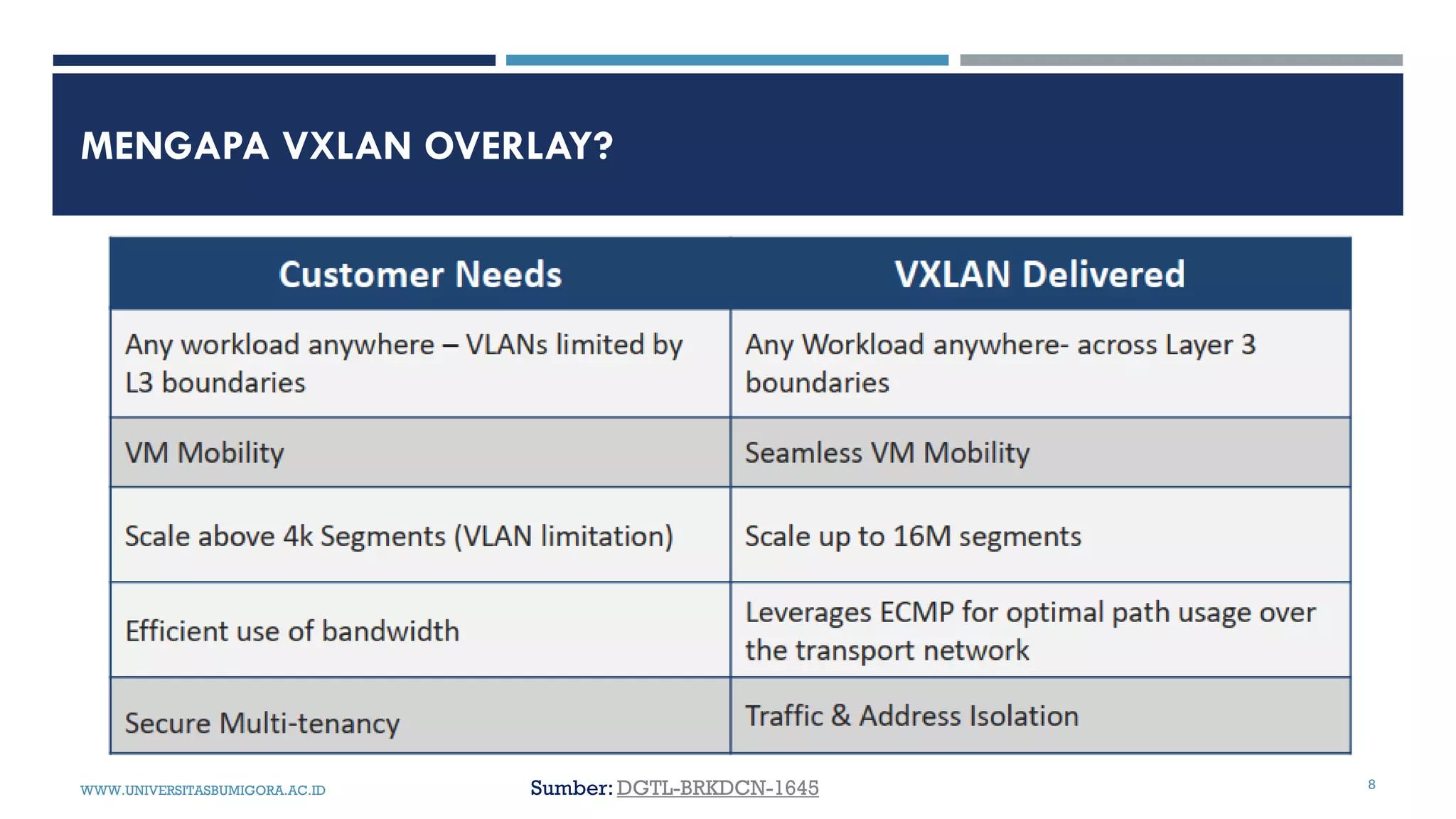 MENGAPA VXLAN OVERLAY?

| Customer Needs | VXLAN Delivered |
|---|---|
| Any workload anywhere – VLANs limited by L3 boundaries | Any Workload anywhere- across Layer 3 boundaries |
| VM Mobility | Seamless VM Mobility |
| Scale above 4k Segments (VLAN limitation) | Scale up to 16M segments |
| Efficient use of bandwidth | Leverages ECMP for optimal path usage over the transport network |
| Secure Multi-tenancy | Traffic & Address Isolation |

WWW.UNIVERSITASBUMIGORA.AC.ID

Sumber: DGTL-BRKDCN-1645

8